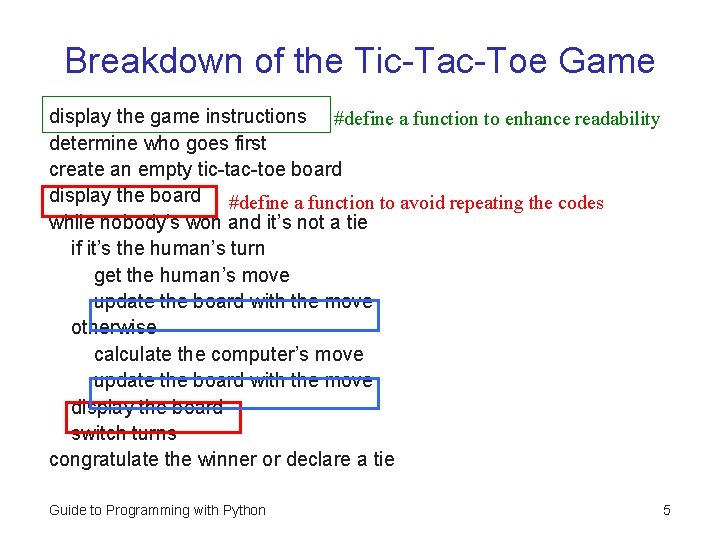 Breakdown of the Tic-Tac-Toe Game

display the game instructions #define a function to enhance readability
determine who goes first
create an empty tic-tac-toe board
display the board #define a function to avoid repeating the codes
while nobody's won and it's not a tie
if it's the human's turn
get the human's move
update the board with the move
otherwise
calculate the computer's move
update the board with the move
display the board
switch turns
congratulate the winner or declare a tie

Guide to Programming with Python

5